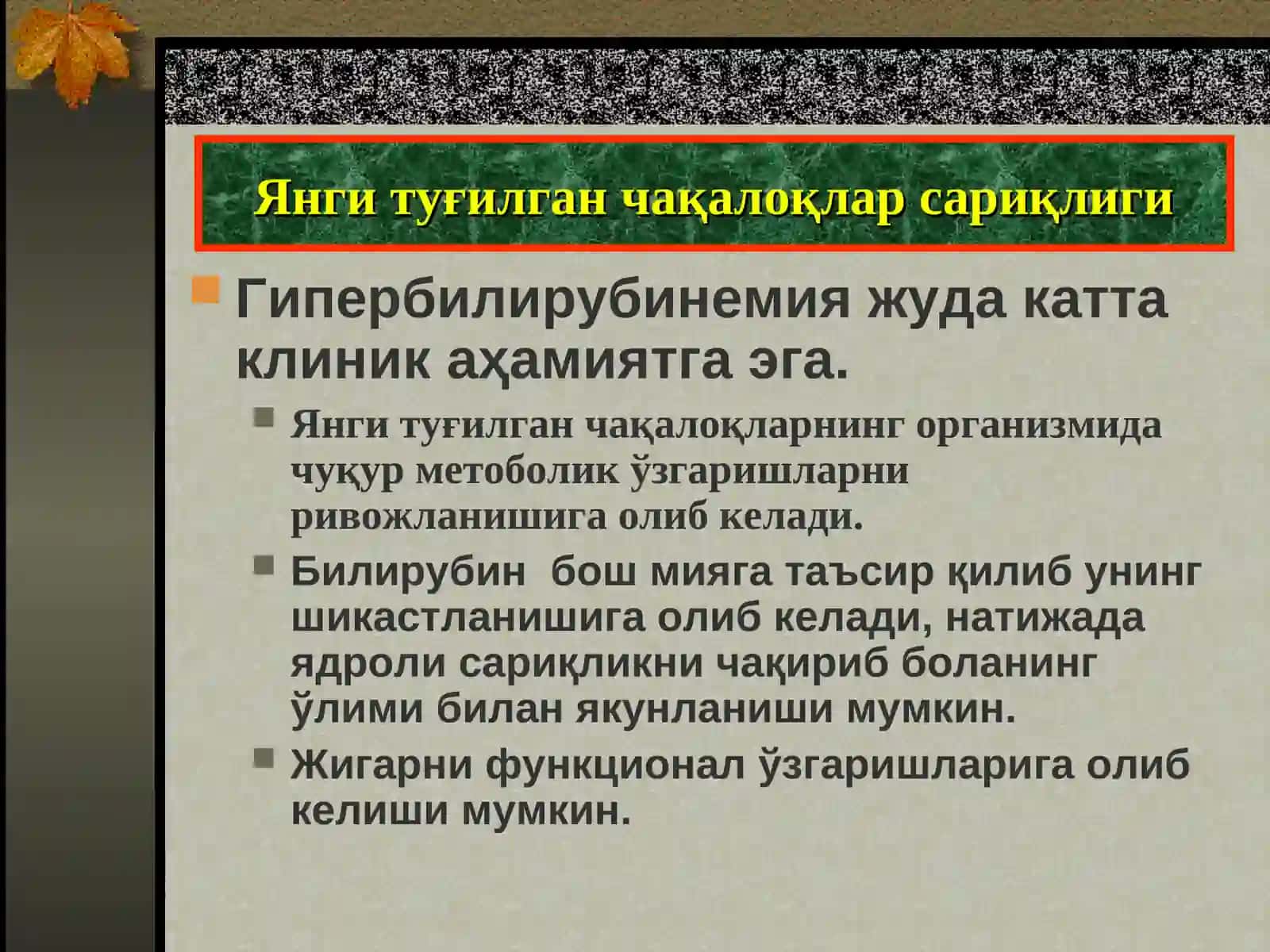 Янги туғилган чақалоқлар сариқлиги

Гипербилирубинемия жуда катта клиник аҳамиятга эга.

Янги туғилган чақалоқларнинг организмида чуқур метоболик ўзгаришларни ривожланишига олиб келади.

Билирубин  бош мияга таъсир қилиб унинг шикастланишига олиб келади, натижада ядроли сариқликни чақириб боланинг ўлими билан якунланиши мумкин.

Жигарни функционал ўзгаришларига олиб келиши мумкин.